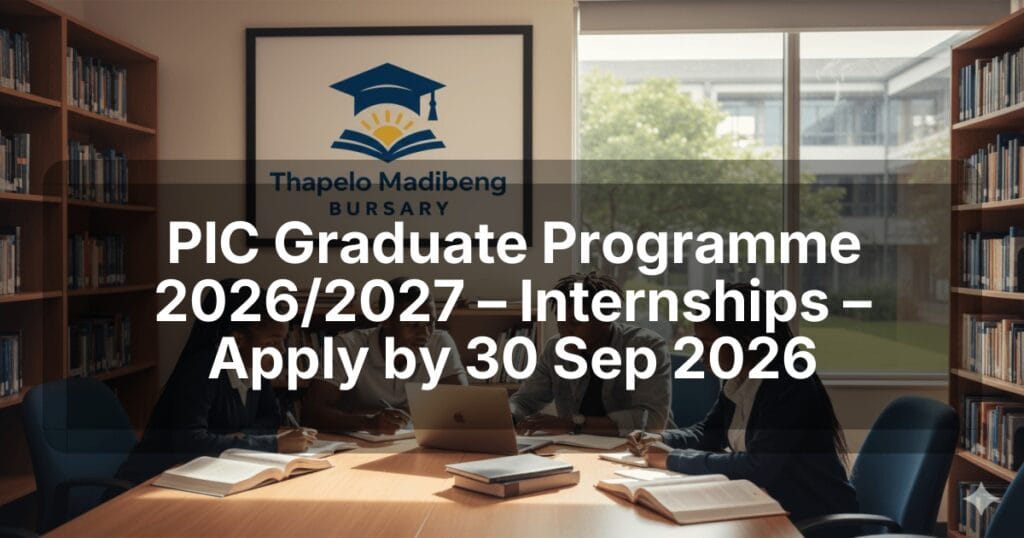 Thapelo Madibeng
BURSARY

PIC Graduate Programme 2026/2027 – Internships – Apply by 30 Sep 2026